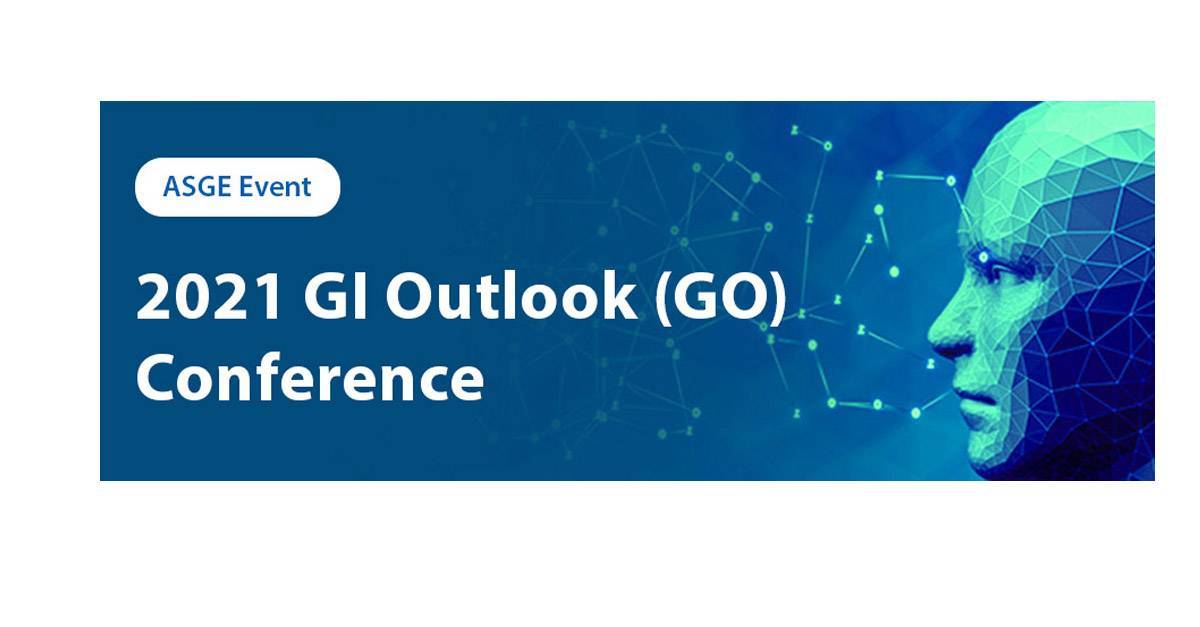 ASGE Event

2021 GI Outlook (GO) Conference